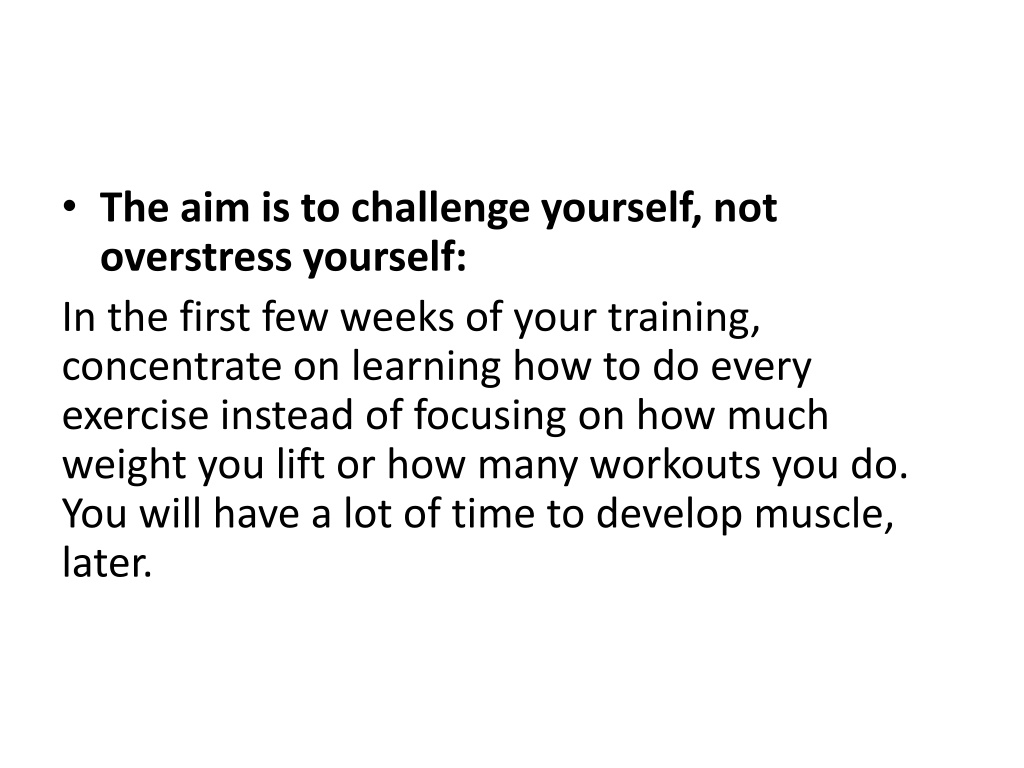 • The aim is to challenge yourself, not overstress yourself:

In the first few weeks of your training, concentrate on learning how to do every exercise instead of focusing on how much weight you lift or how many workouts you do. You will have a lot of time to develop muscle, later.